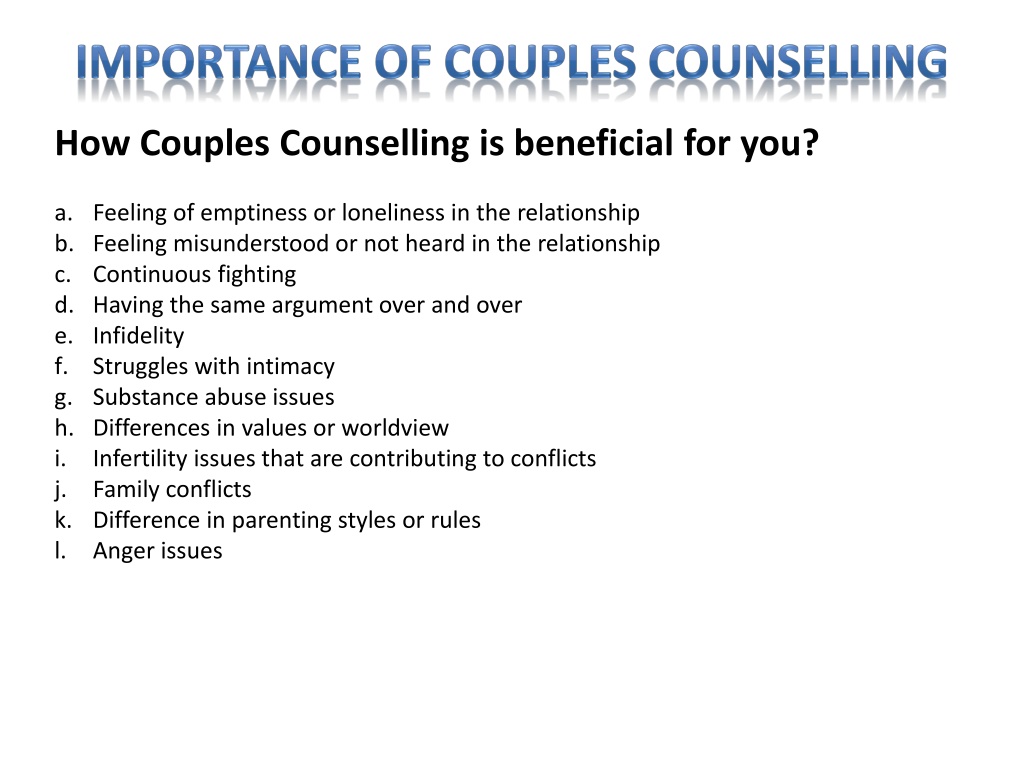 IMPORTANCE OF COUPLES COUNSELLING

How Couples Counselling is beneficial for you?

a. Feeling of emptiness or loneliness in the relationship
b. Feeling misunderstood or not heard in the relationship
c. Continuous fighting
d. Having the same argument over and over
e. Infidelity
f. Struggles with intimacy
g. Substance abuse issues
h. Differences in values or worldview
i. Infertility issues that are contributing to conflicts
j. Family conflicts
k. Difference in parenting styles or rules
l. Anger issues